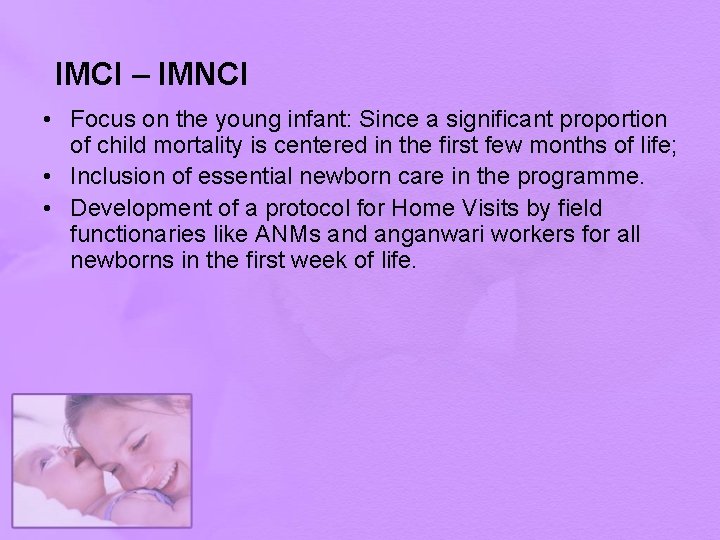 IMCI – IMNCI

• Focus on the young infant: Since a significant proportion of child mortality is centered in the first few months of life;
• Inclusion of essential newborn care in the programme.
• Development of a protocol for Home Visits by field functionaries like ANMs and anganwari workers for all newborns in the first week of life.